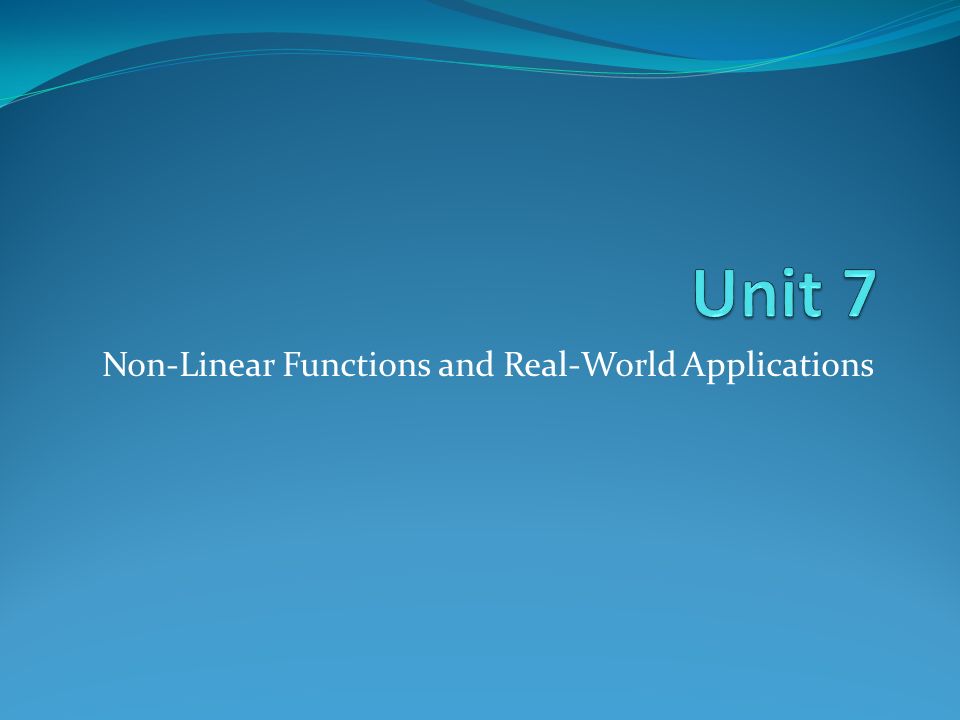 Unit 7

Non-Linear Functions and Real-World Applications